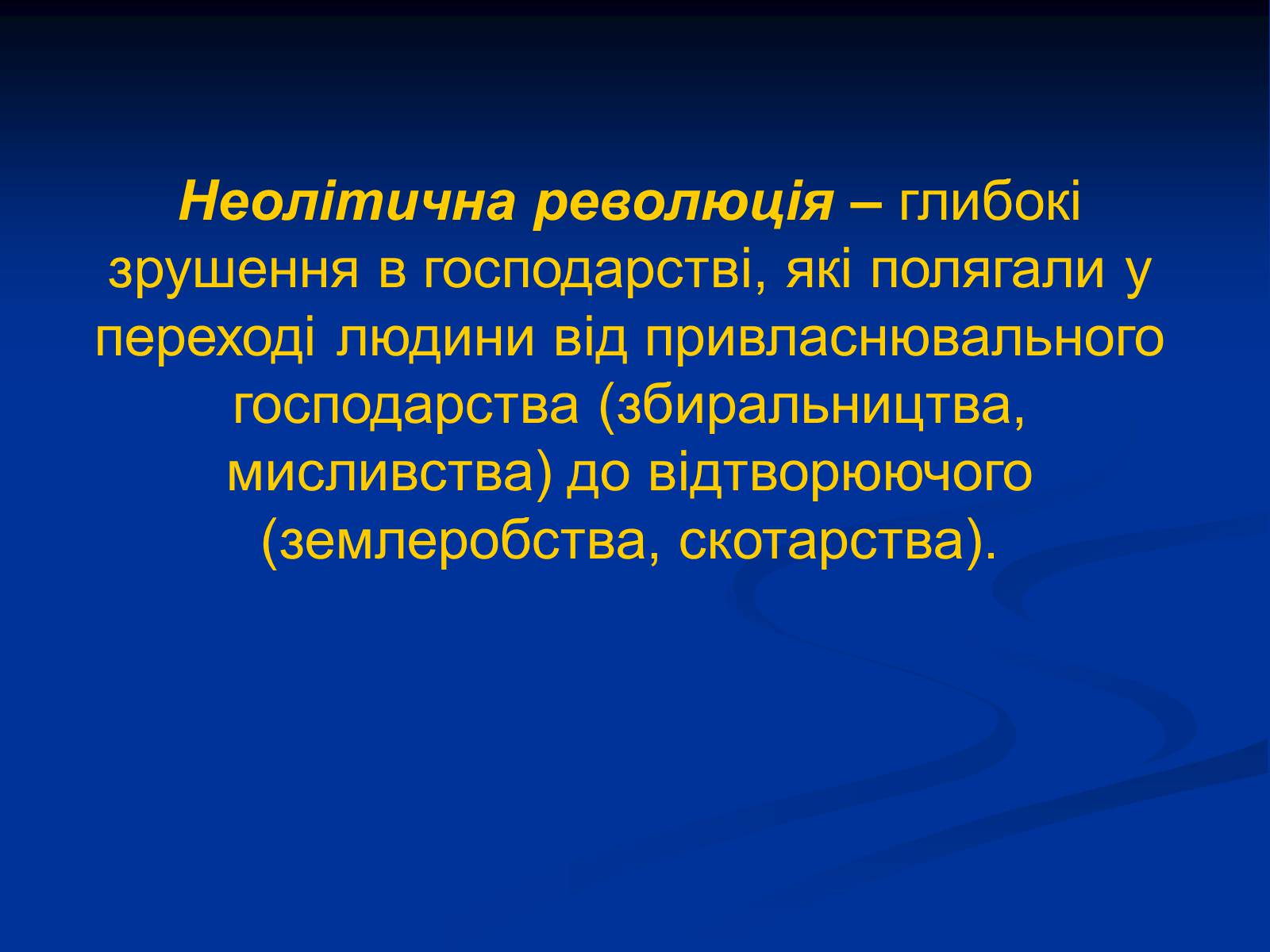 Неолітична революція – глибокі зрушення в господарстві, які полягали у переході людини від привласнювального господарства (збиральництва, мисливства) до відтворюючого (землеробства, скотарства).